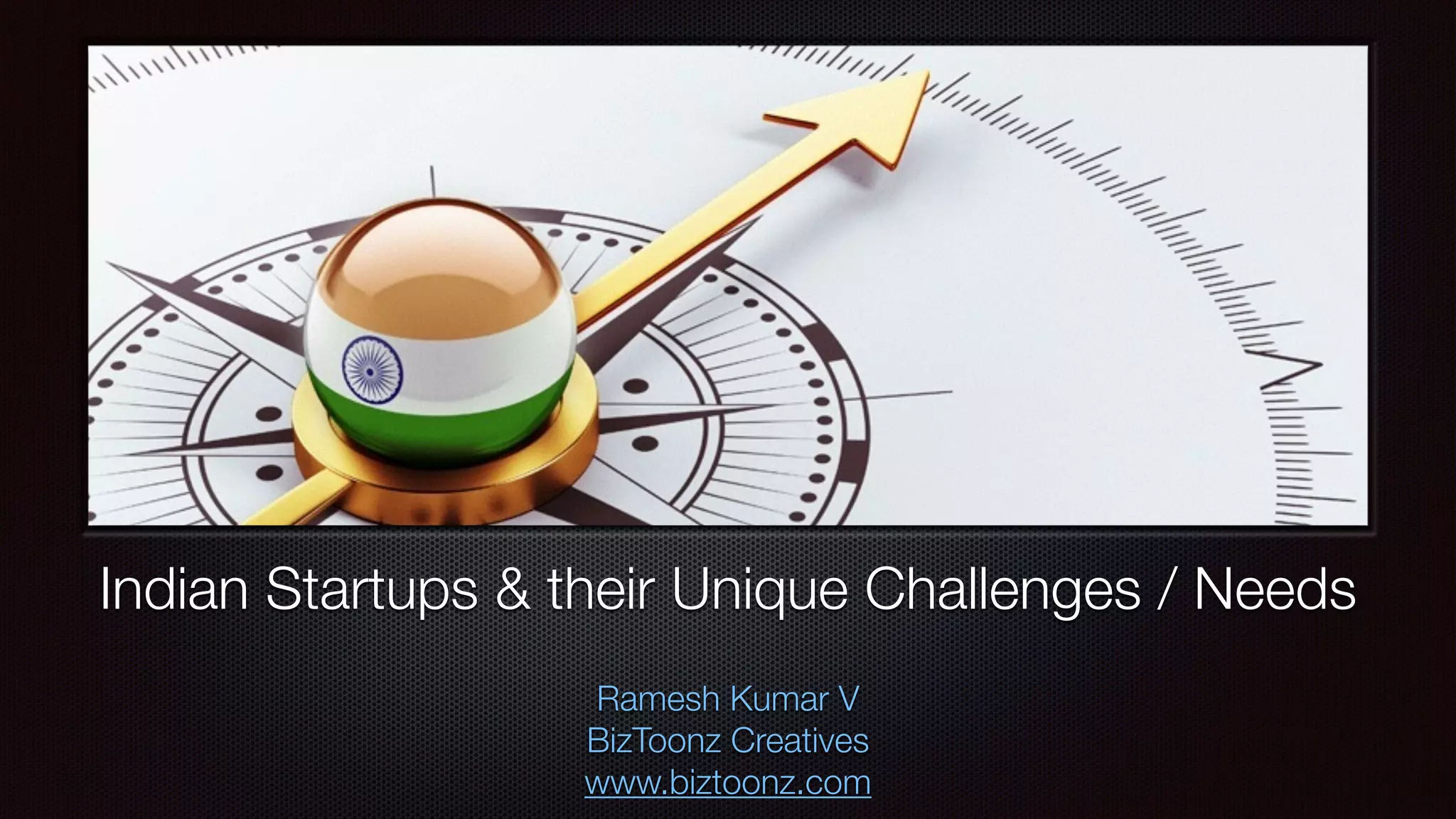 Indian Startups & their Unique Challenges / Needs

Ramesh Kumar V
BizToonz Creatives
www.biztoonz.com